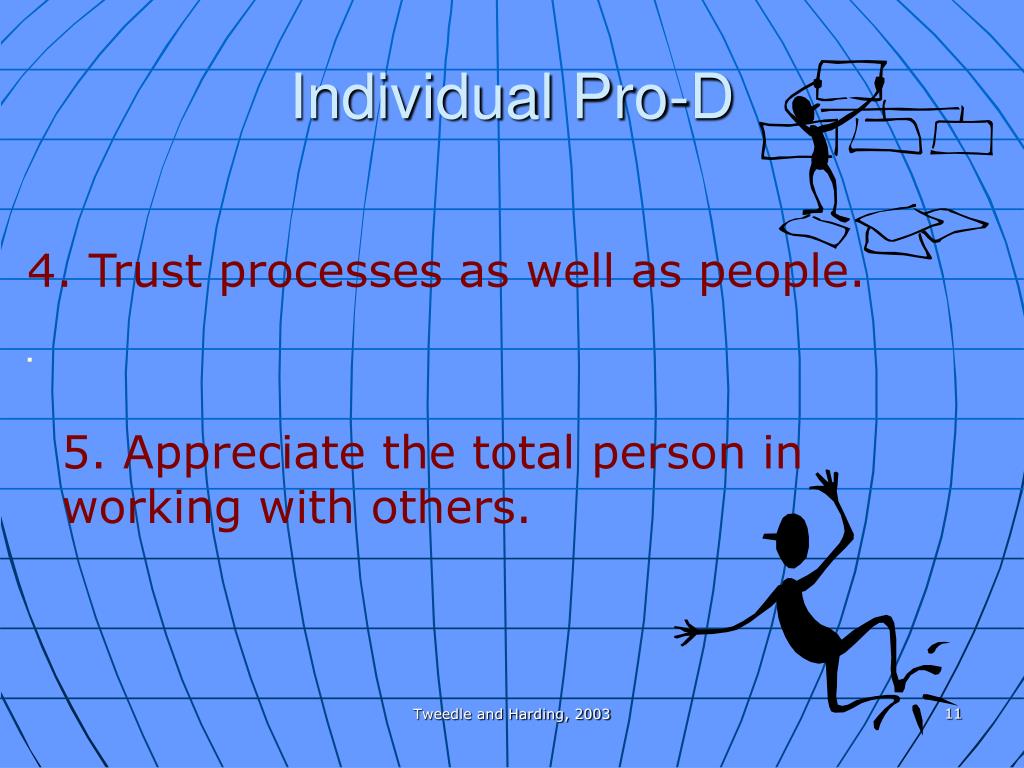 Individual Pro-D

4. Trust processes as well as people.

.

5. Appreciate the total person in working with others.

Tweedle and Harding, 2003

11